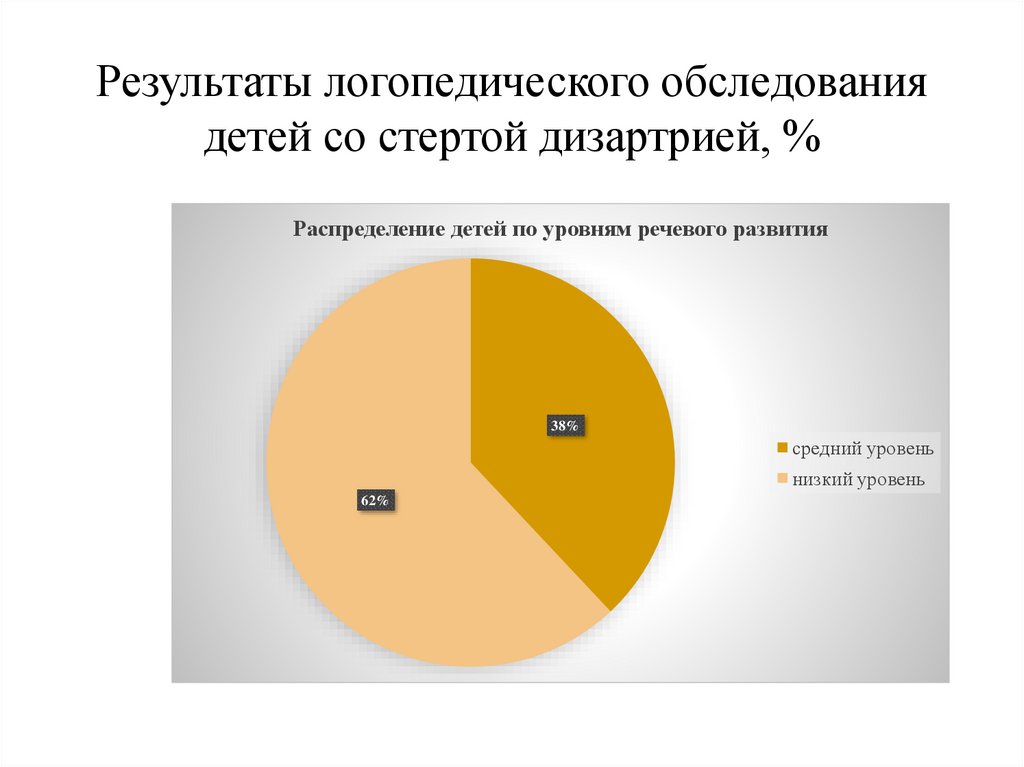 Результаты логопедического обследования детей со стертой дизартрией, %

Распределение детей по уровням речевого развития

38%

62%

средний уровень

низкий уровень